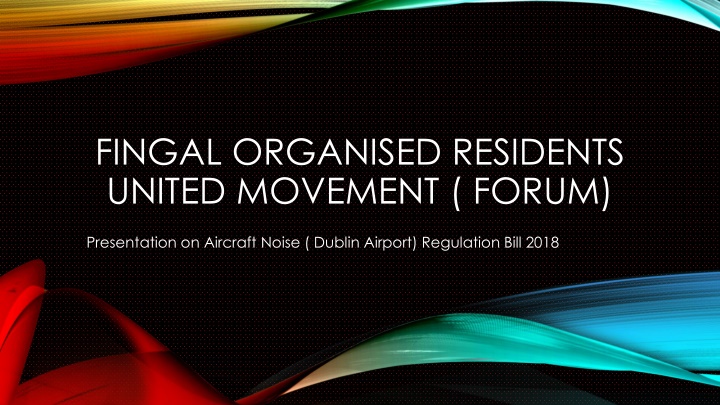 FINGAL ORGANISED RESIDENTS UNITED MOVEMENT ( FORUM)

Presentation on Aircraft Noise ( Dublin Airport) Regulation Bill 2018